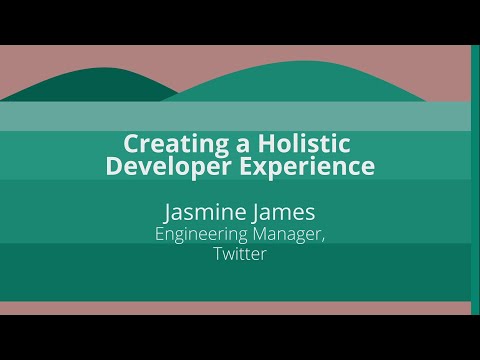 Creating a Holistic Developer Experience

Jasmine James
Engineering Manager, Twitter